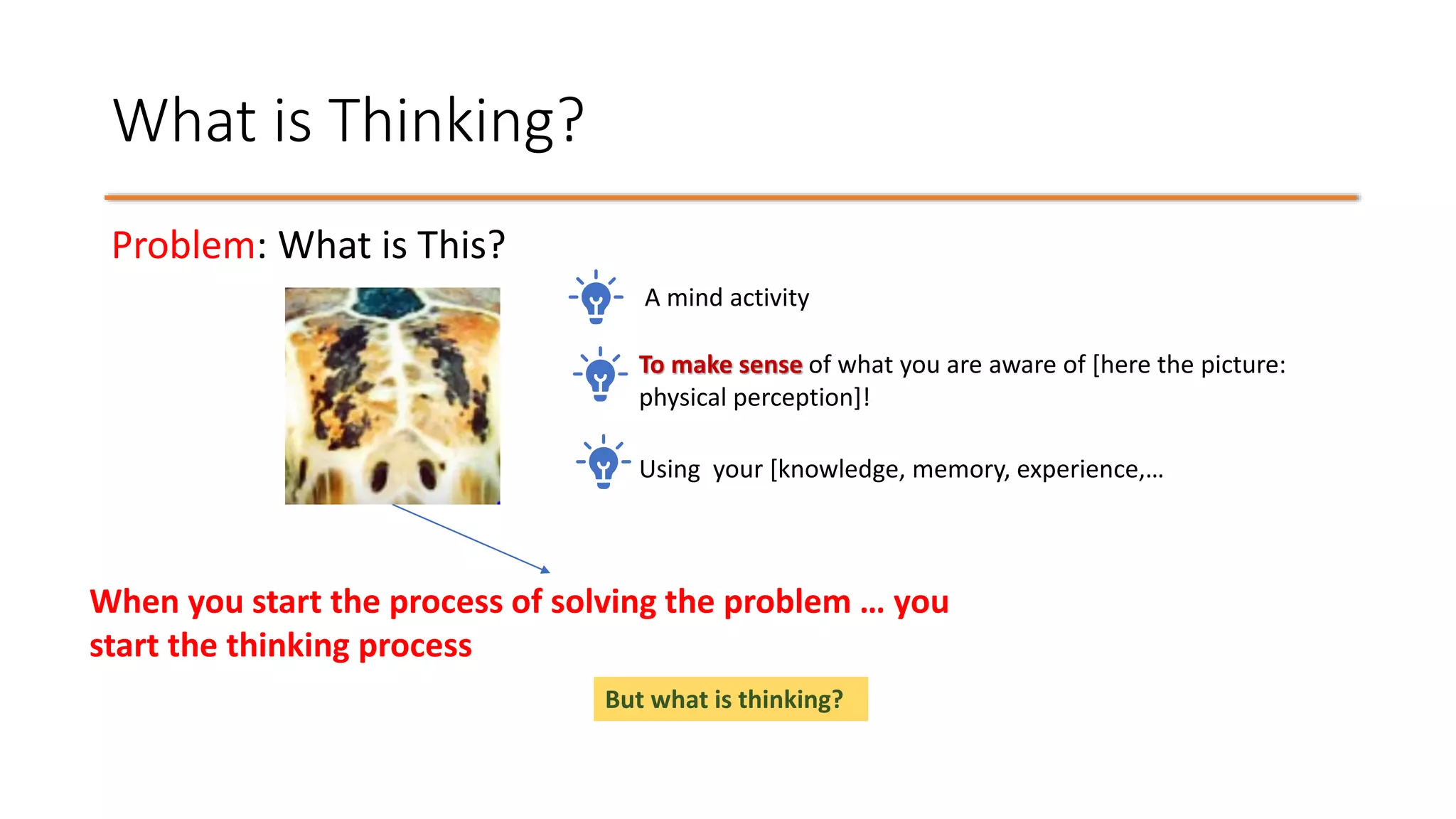 What is Thinking?

Problem: What is This?

A mind activity

To make sense of what you are aware of [here the picture: physical perception]!

Using your [knowledge, memory, experience,…

When you start the process of solving the problem … you start the thinking process

But what is thinking?